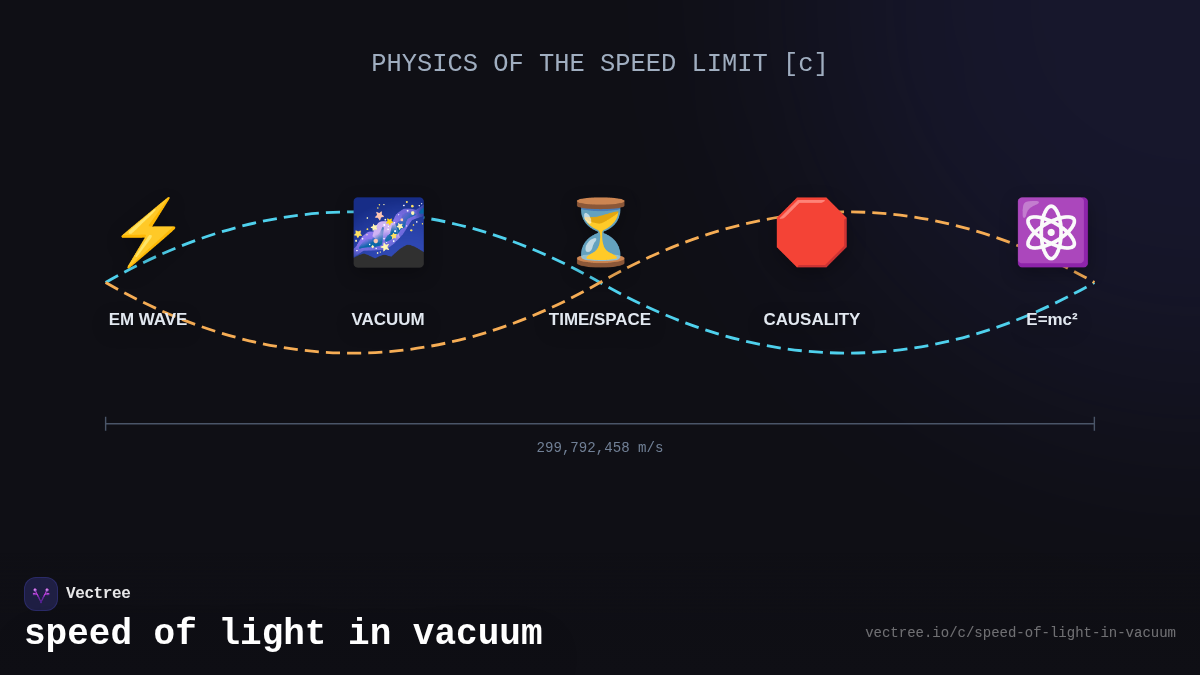 PHYSICS OF THE SPEED LIMIT [c]

EM WAVE

VACUUM

TIME/SPACE

CAUSALITY

$E=mc^2$

299,792,458 m/s

Vectree

speed of light in vacuum

vectree.io/c/speed-of-light-in-vacuum